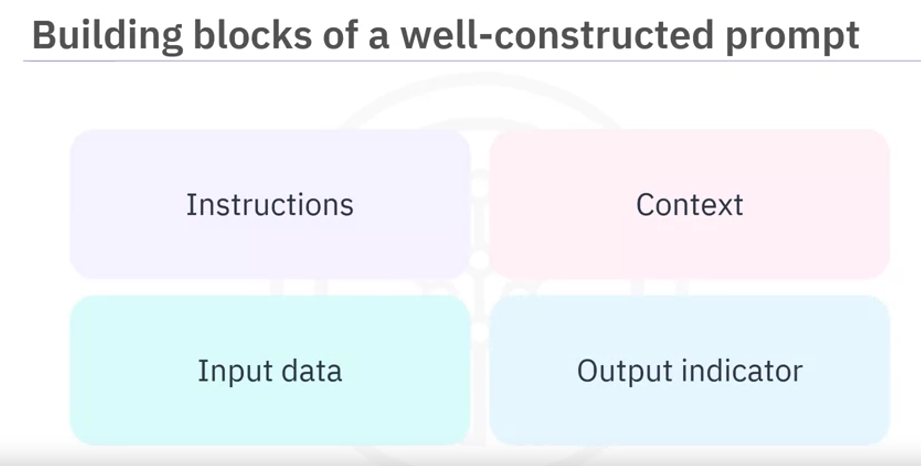 Building blocks of a well-constructed prompt

Instructions

Context

Input data

Output indicator